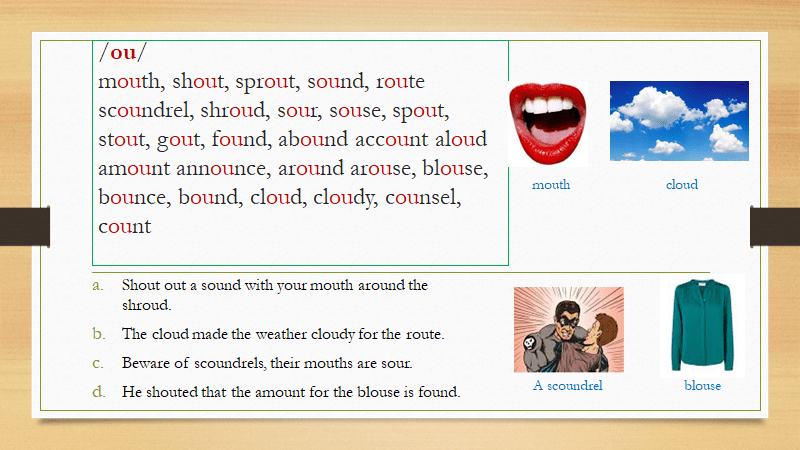 /ou/
mouth, shout, sprout, sound, route scoundrel, shroud, sour, souse, spout, stout, gout, found, abound account aloud amount announce, around arouse, blouse, bounce, bound, cloud, cloudy, counsel, count

mouth

cloud

a. Shout out a sound with your mouth around the shroud.
b. The cloud made the weather cloudy for the route.
c. Beware of scoundrels, their mouths are sour.
d. He shouted that the amount for the blouse is found.

A scoundrel

blouse